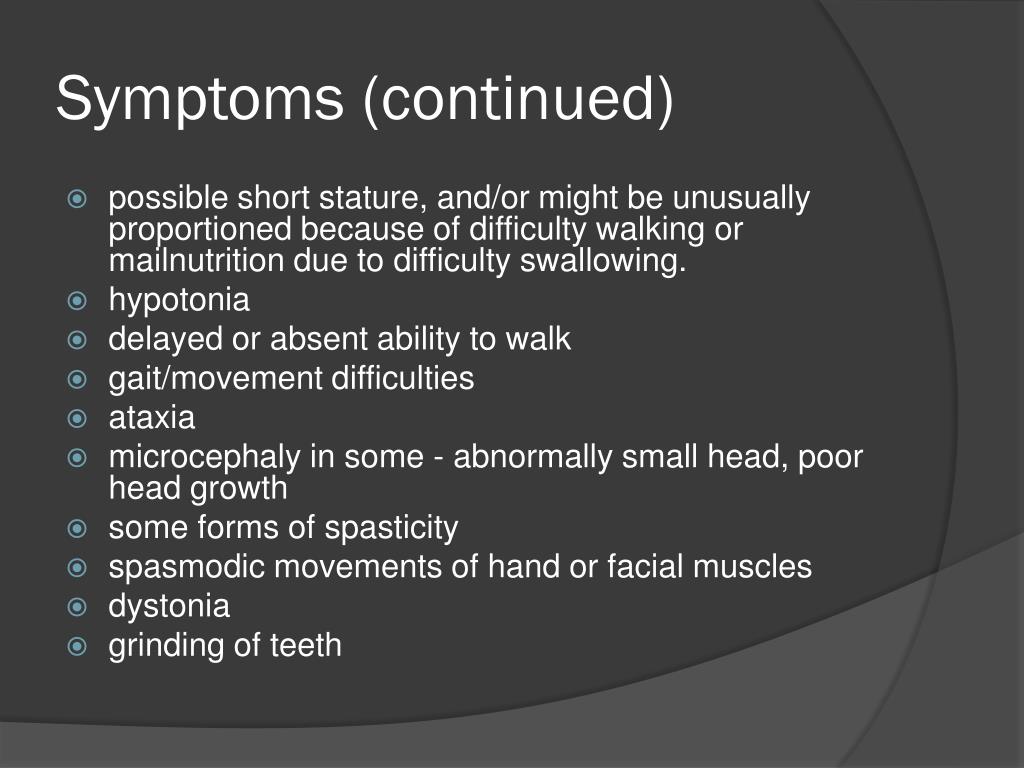 Symptoms (continued)

possible short stature, and/or might be unusually proportioned because of difficulty walking or mailnutrition due to difficulty swallowing.
hypotonia
delayed or absent ability to walk
gait/movement difficulties
ataxia
microcephaly in some - abnormally small head, poor head growth
some forms of spasticity
spasmodic movements of hand or facial muscles
dystonia
grinding of teeth